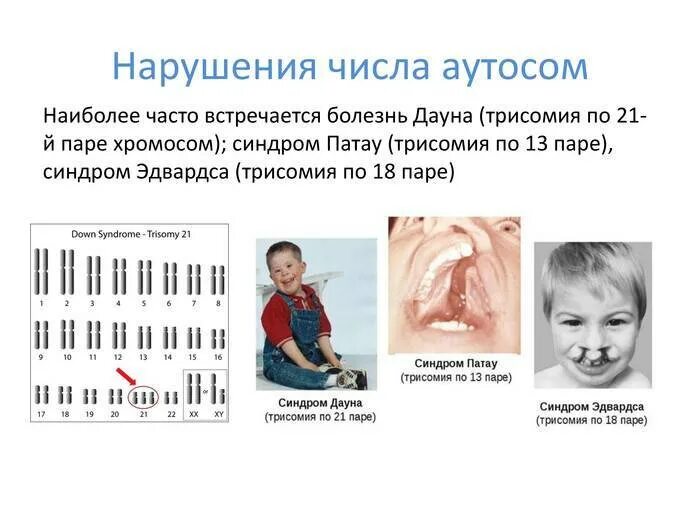 Нарушения числа аутосом

Наиболее часто встречается болезнь Дауна (трисомия по 21-й паре хромосом); синдром Патау (трисомия по 13 паре), синдром Эдвардса (трисомия по 18 паре)

Down Syndrome - Trisomy 21

1 2 3 4 5 6 7 8
9 10 11 12 13 14 15 16
17 18 19 20 21 22 XX or XY

Синдром Дауна
(трисомия по 21 паре)

Синдром Патау
(трисомия по 13 паре)

Синдром Эдвардса
(трисомия по 18 паре)